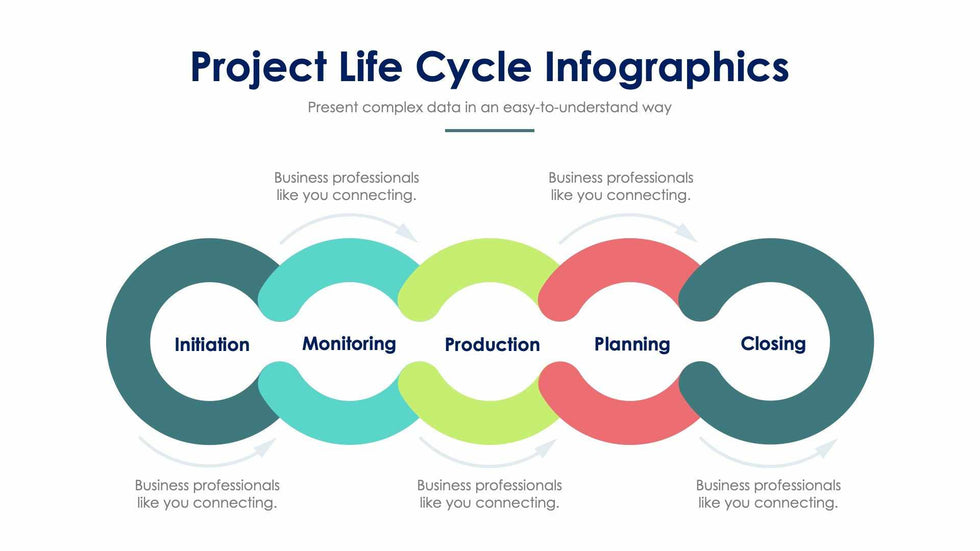 Project Life Cycle Infographics

Present complex data in an easy-to-understand way

Business professionals like you connecting.

Business professionals like you connecting.

Initiation

Monitoring

Production

Planning

Closing

Business professionals like you connecting.

Business professionals like you connecting.

Business professionals like you connecting.